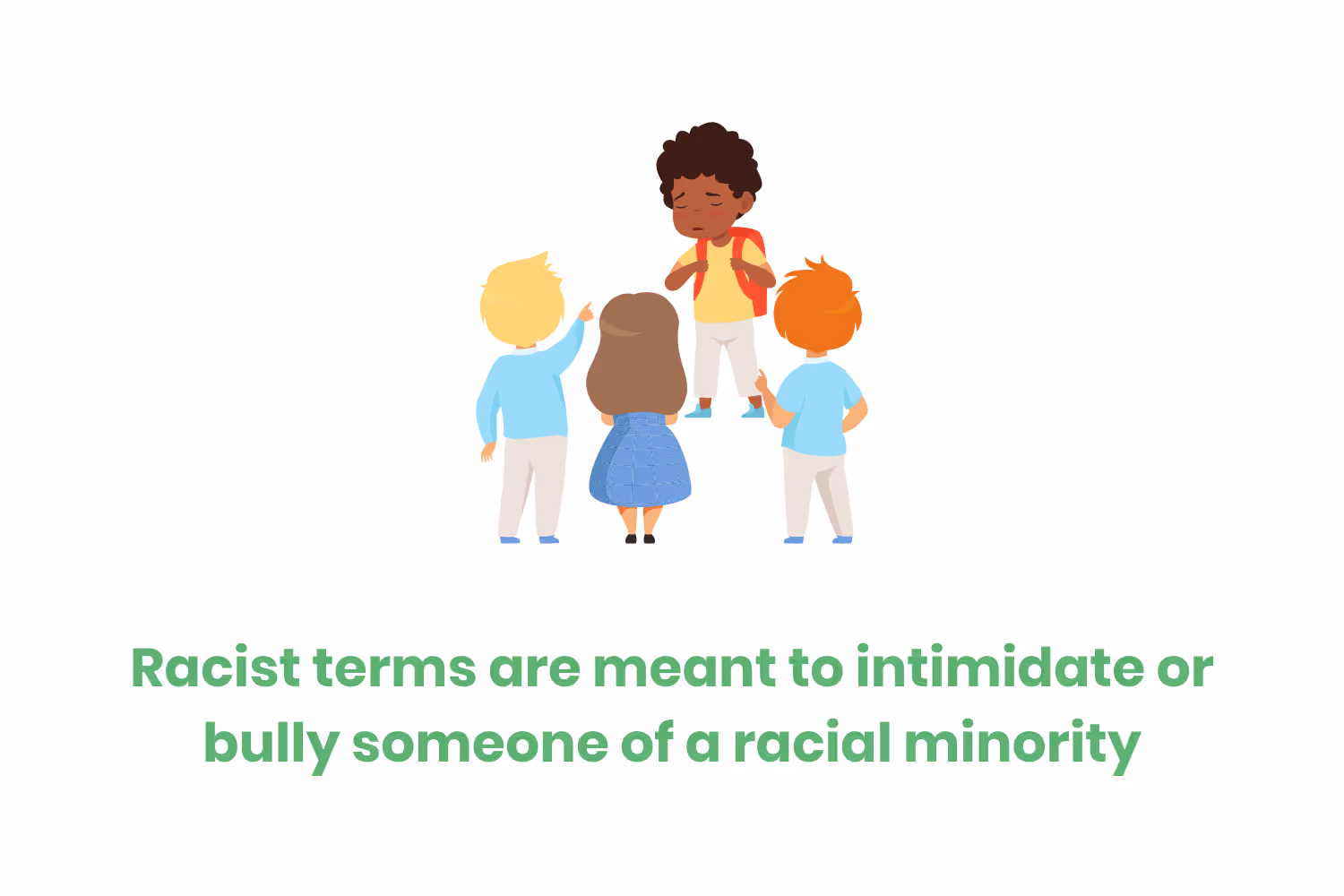 Racist terms are meant to intimidate or bully someone of a racial minority